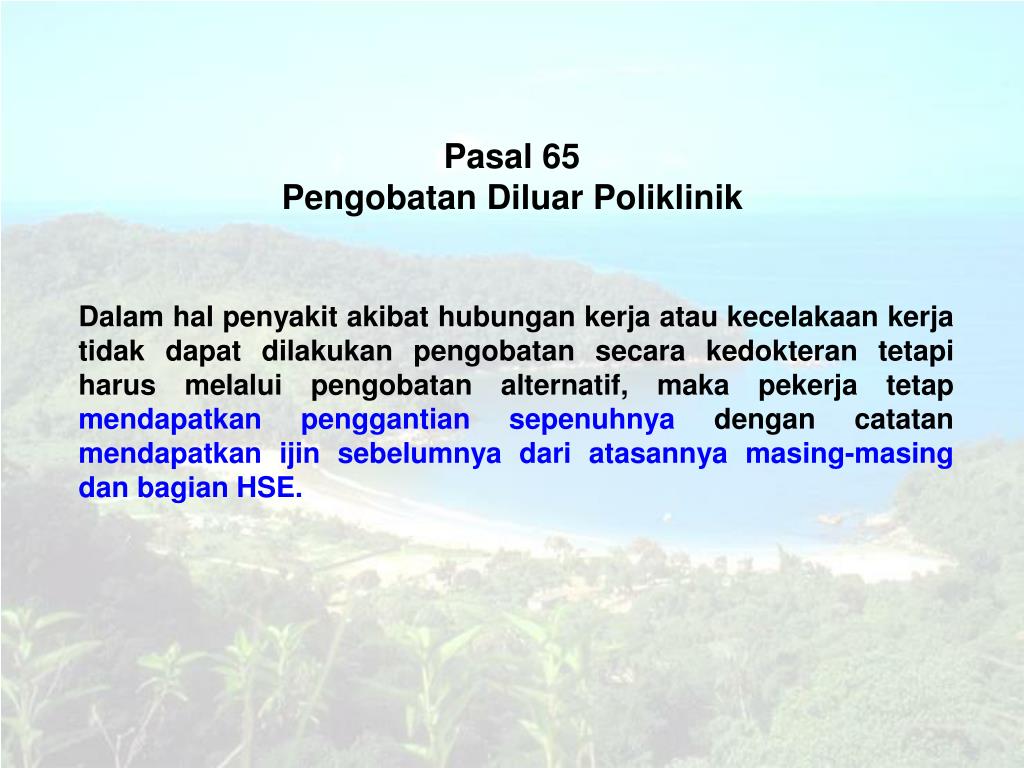 Pasal 65
Pengobatan Diluar Poliklinik

Dalam hal penyakit akibat hubungan kerja atau kecelakaan kerja tidak dapat dilakukan pengobatan secara kedokteran tetapi harus melalui pengobatan alternatif, maka pekerja tetap mendapatkan penggantian sepenuhnya dengan catatan mendapatkan ijin sebelumnya dari atasannya masing-masing dan bagian HSE.